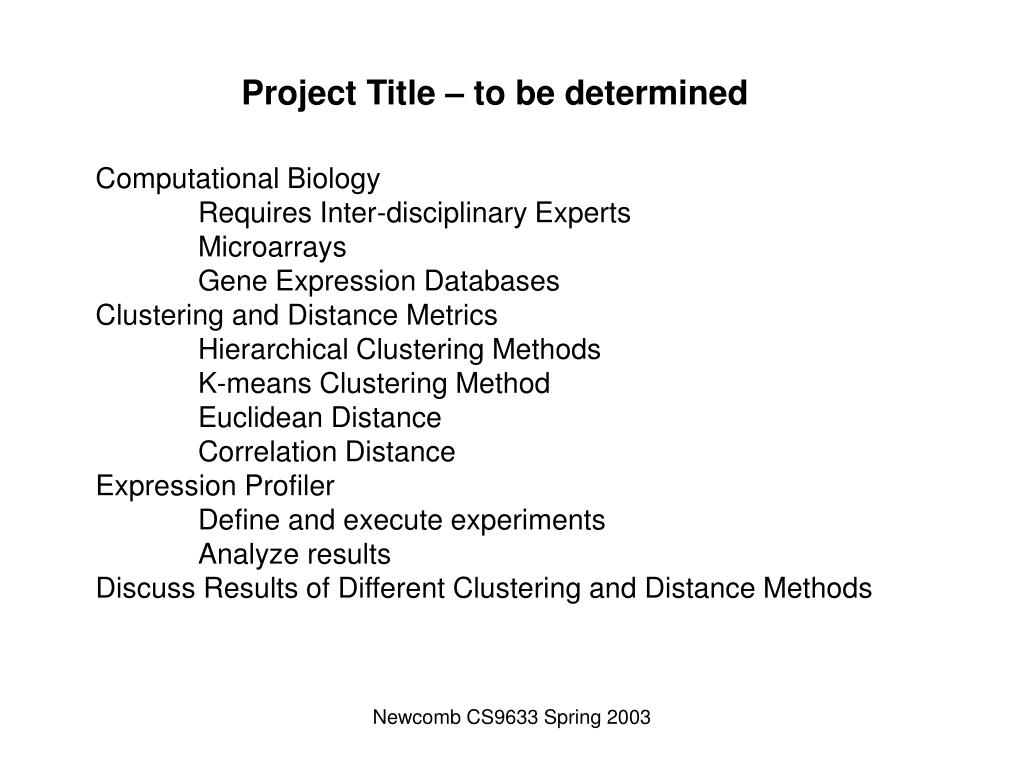 Project Title – to be determined

Computational Biology
Requires Inter-disciplinary Experts
Microarrays
Gene Expression Databases
Clustering and Distance Metrics
Hierarchical Clustering Methods
K-means Clustering Method
Euclidean Distance
Correlation Distance
Expression Profiler
Define and execute experiments
Analyze results
Discuss Results of Different Clustering and Distance Methods

Newcomb CS9633 Spring 2003